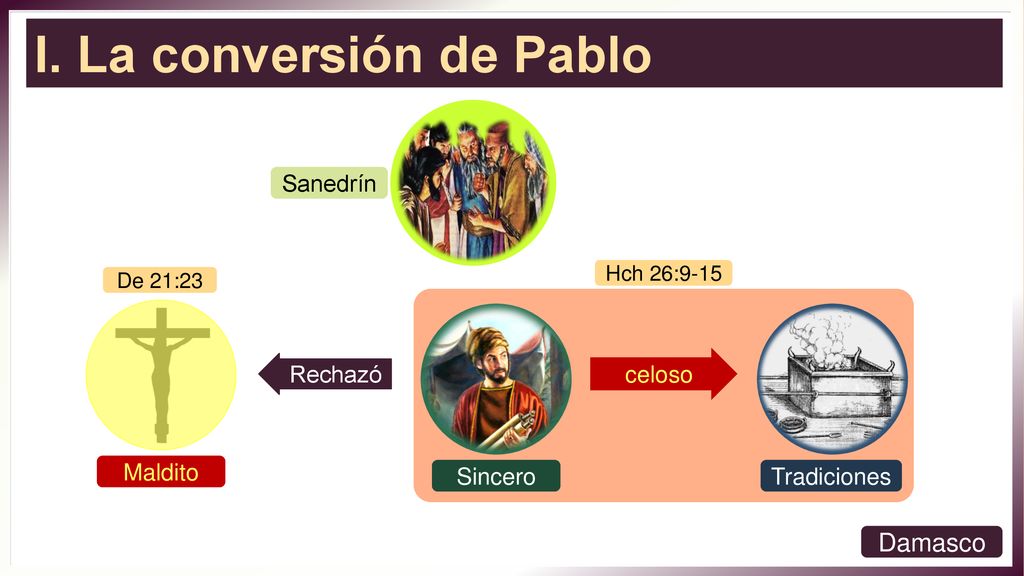 I. La conversión de Pablo

Sanedrín

De 21:23

Hch 26:9-15

Rechazó

celoso

Maldito

Sincero

Tradiciones

Damasco